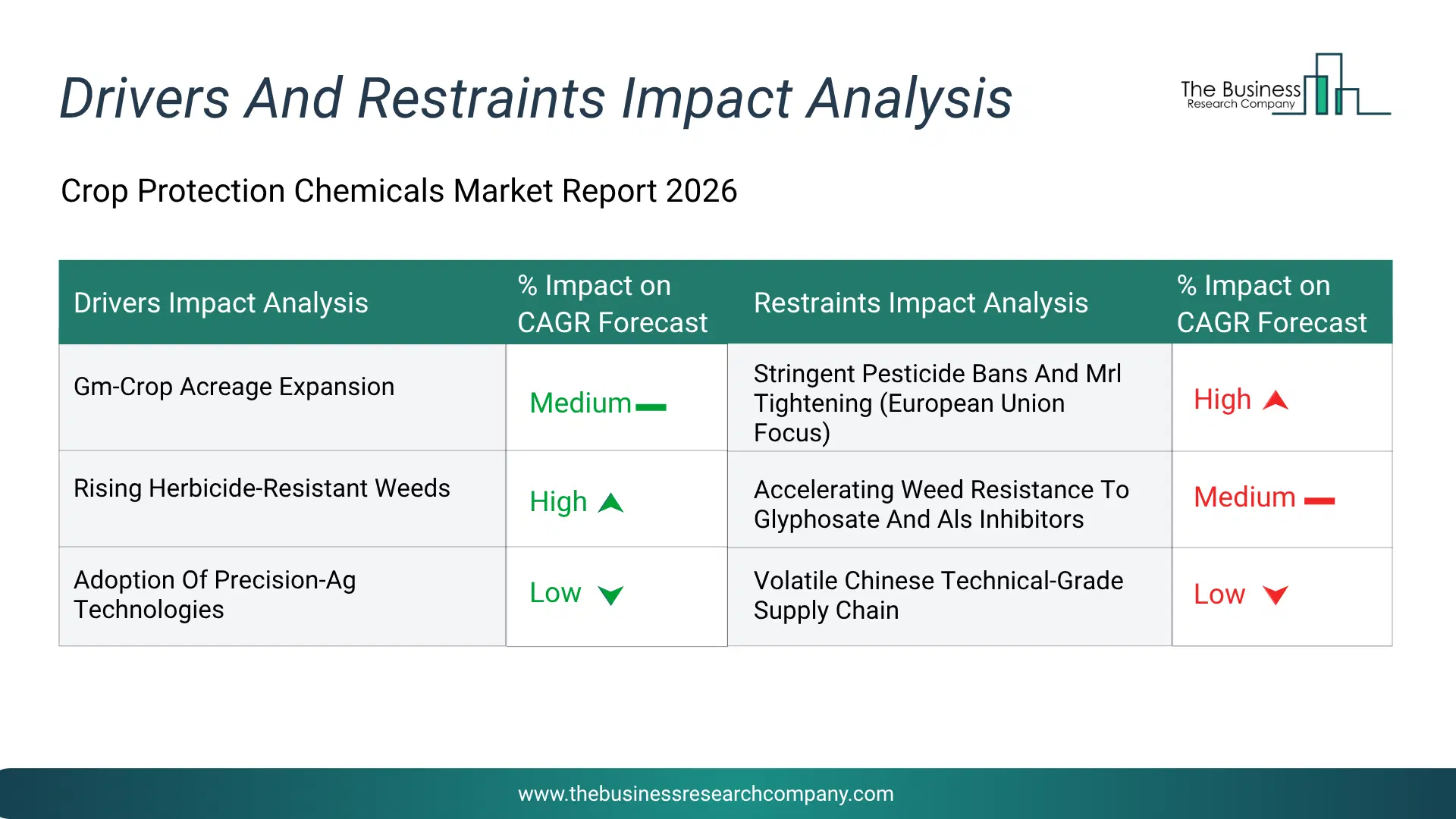 Drivers And Restraints Impact Analysis

The Business Research Company

Crop Protection Chemicals Market Report 2026

| Drivers Impact Analysis | % Impact on CAGR Forecast | Restraints Impact Analysis | % Impact on CAGR Forecast |
|---|---|---|---|
| Gm-Crop Acreage Expansion | Medium | Stringent Pesticide Bans And Mrl Tightening (European Union Focus) | High |
| Rising Herbicide-Resistant Weeds | High | Accelerating Weed Resistance To Glyphosate And Als Inhibitors | Medium |
| Adoption Of Precision-Ag Technologies | Low | Volatile Chinese Technical-Grade Supply Chain | Low |

www.thebusinessresearchcompany.com